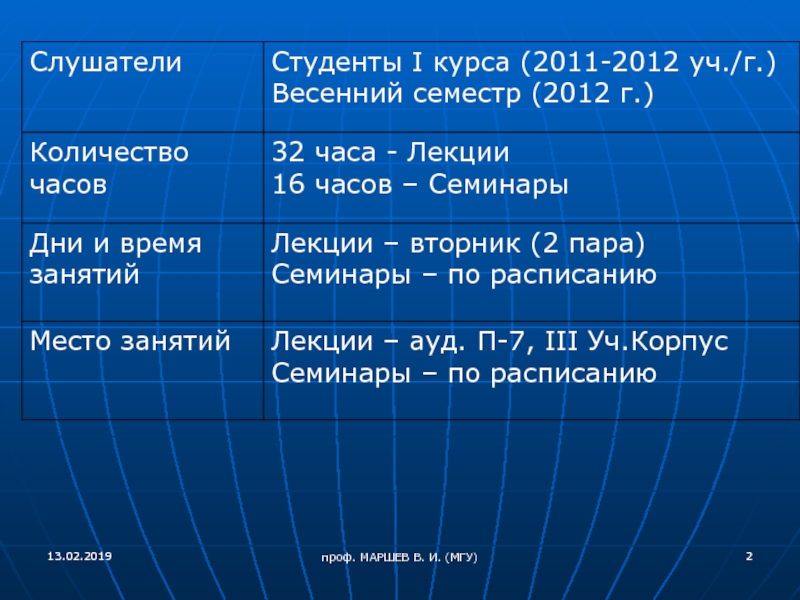 | Слушатели | Студенты I курса (2011-2012 уч./г.) Весенний семестр (2012 г.) |
|---|---|
| Количество часов | 32 часа - Лекции 16 часов – Семинары |
| Дни и время занятий | Лекции – вторник (2 пара) Семинары – по расписанию |
| Место занятий | Лекции – ауд. П-7, III Уч.Корпус Семинары – по расписанию |

13.02.2019

проф. МАРШЕВ В. И. (МГУ)

2